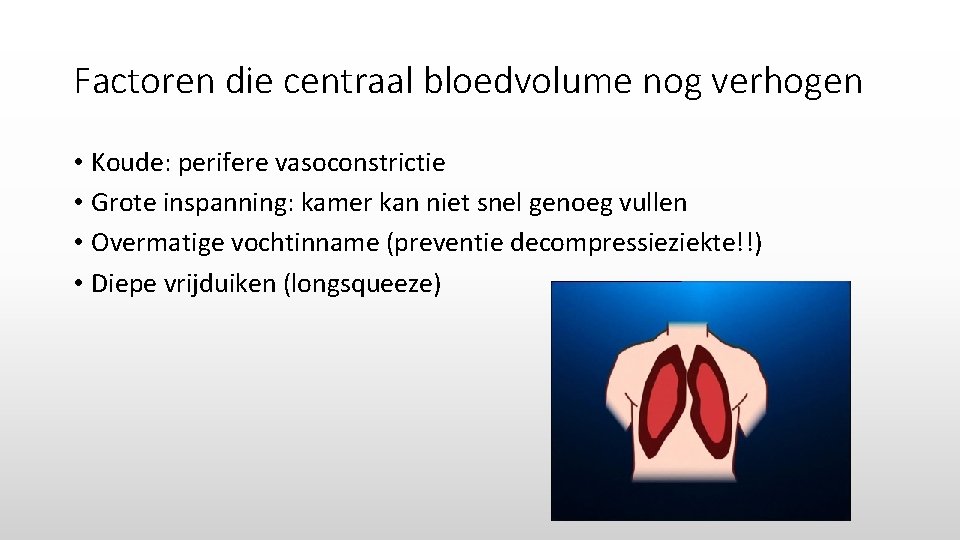 Factoren die centraal bloedvolume nog verhogen

• Koude: perifere vasoconstrictie
• Grote inspanning: kamer kan niet snel genoeg vullen
• Overmatige vochtinname (preventie decompressieziekte!!)
• Diepe vrijduiken (longsqueeze)